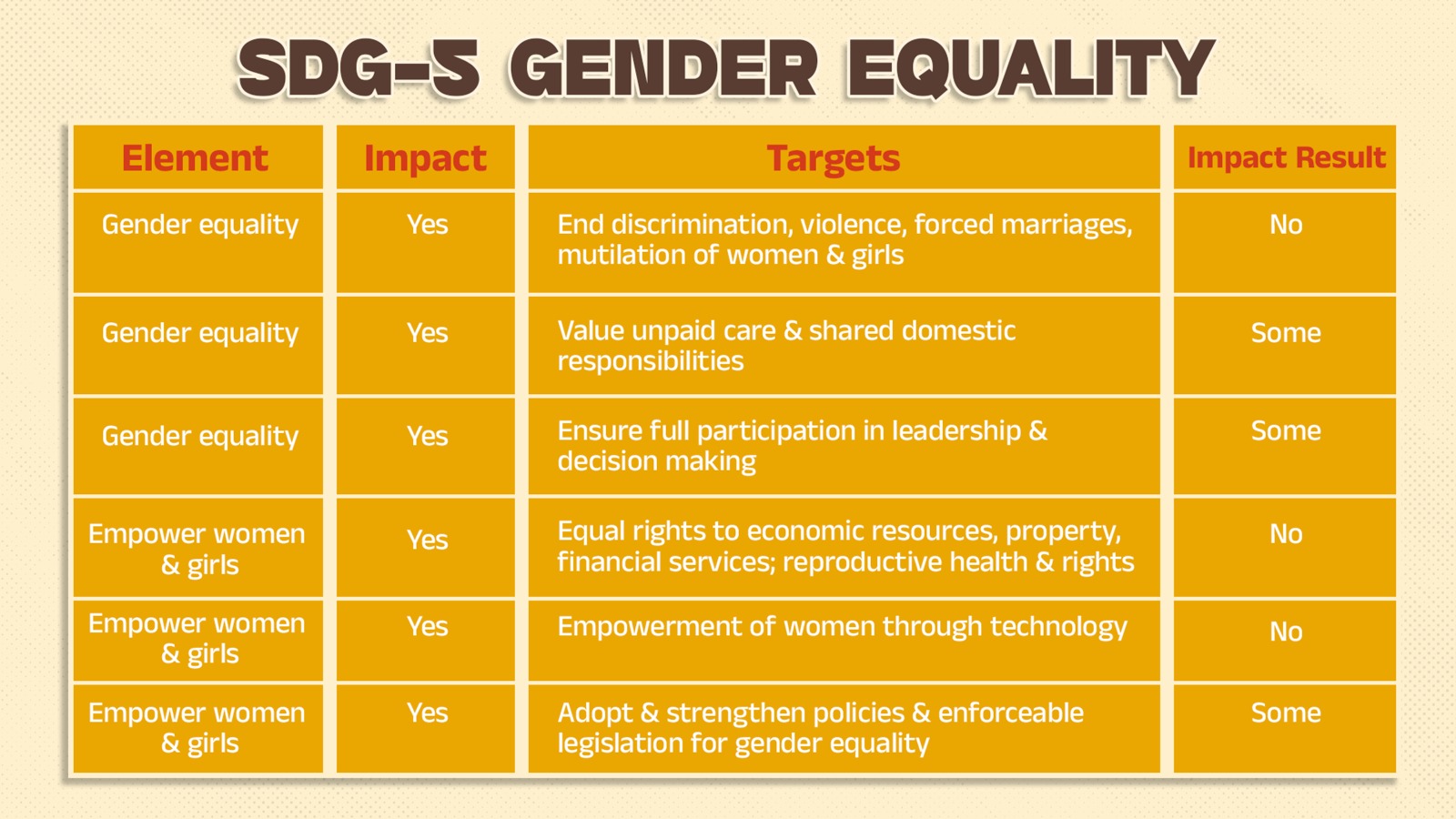 SDG-5 GENDER EQUALITY

| Element | Impact | Targets | Impact Result |
|---|---|---|---|
| Gender equality | Yes | End discrimination, violence, forced marriages, mutilation of women & girls | No |
| Gender equality | Yes | Value unpaid care & shared domestic responsibilities | Some |
| Gender equality | Yes | Ensure full participation in leadership & decision making | Some |
| Empower women & girls | Yes | Equal rights to economic resources, property, financial services; reproductive health & rights | No |
| Empower women & girls | Yes | Empowerment of women through technology | No |
| Empower women & girls | Yes | Adopt & strengthen policies & enforceable legislation for gender equality | Some |